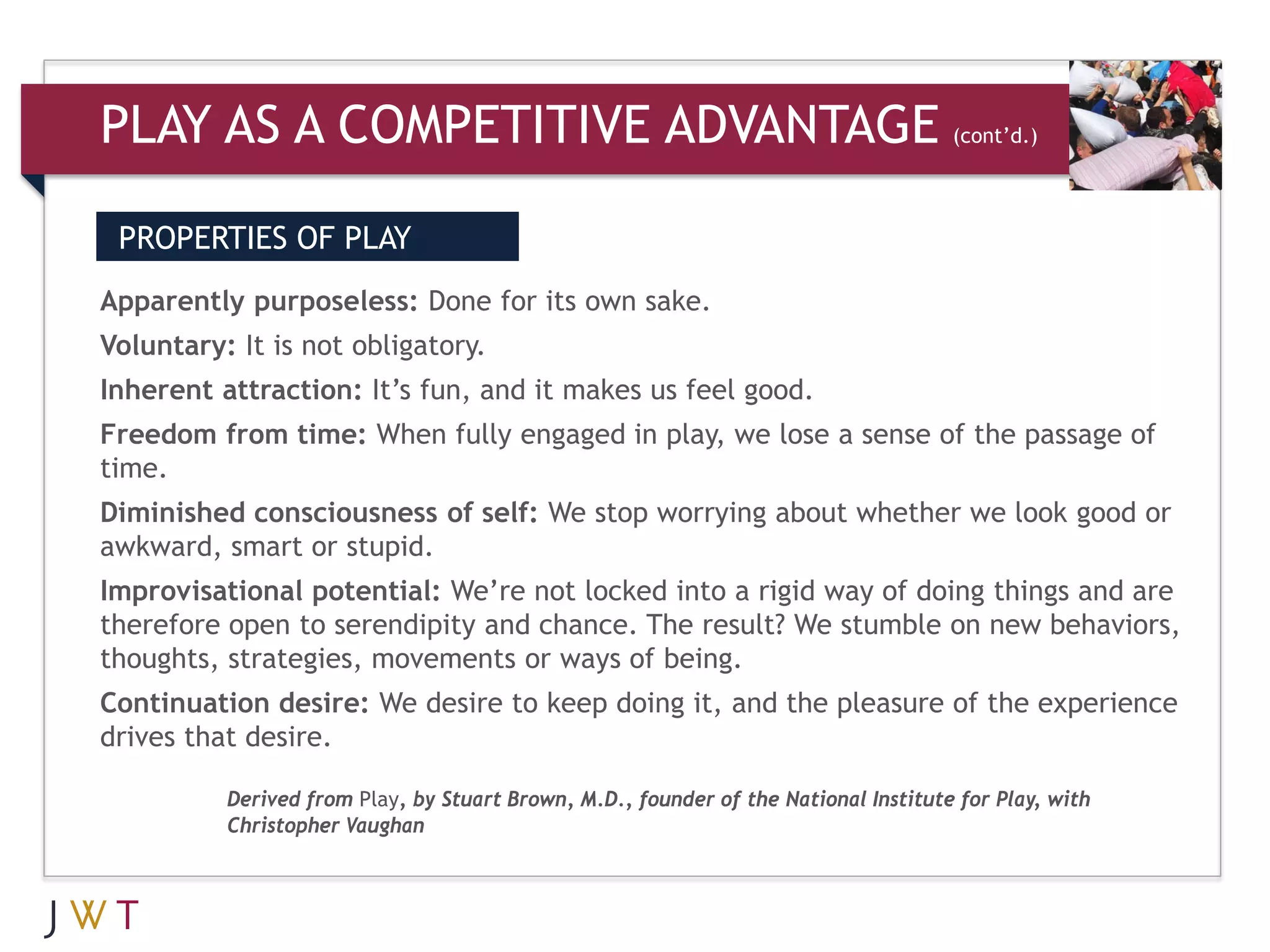 PLAY AS A COMPETITIVE ADVANTAGE (cont'd.)

PROPERTIES OF PLAY

Apparently purposeless: Done for its own sake.

Voluntary: It is not obligatory.

Inherent attraction: It's fun, and it makes us feel good.

Freedom from time: When fully engaged in play, we lose a sense of the passage of time.

Diminished consciousness of self: We stop worrying about whether we look good or awkward, smart or stupid.

Improvisational potential: We're not locked into a rigid way of doing things and are therefore open to serendipity and chance. The result? We stumble on new behaviors, thoughts, strategies, movements or ways of being.

Continuation desire: We desire to keep doing it, and the pleasure of the experience drives that desire.

Derived from Play, by Stuart Brown, M.D., founder of the National Institute for Play, with Christopher Vaughan

JWT